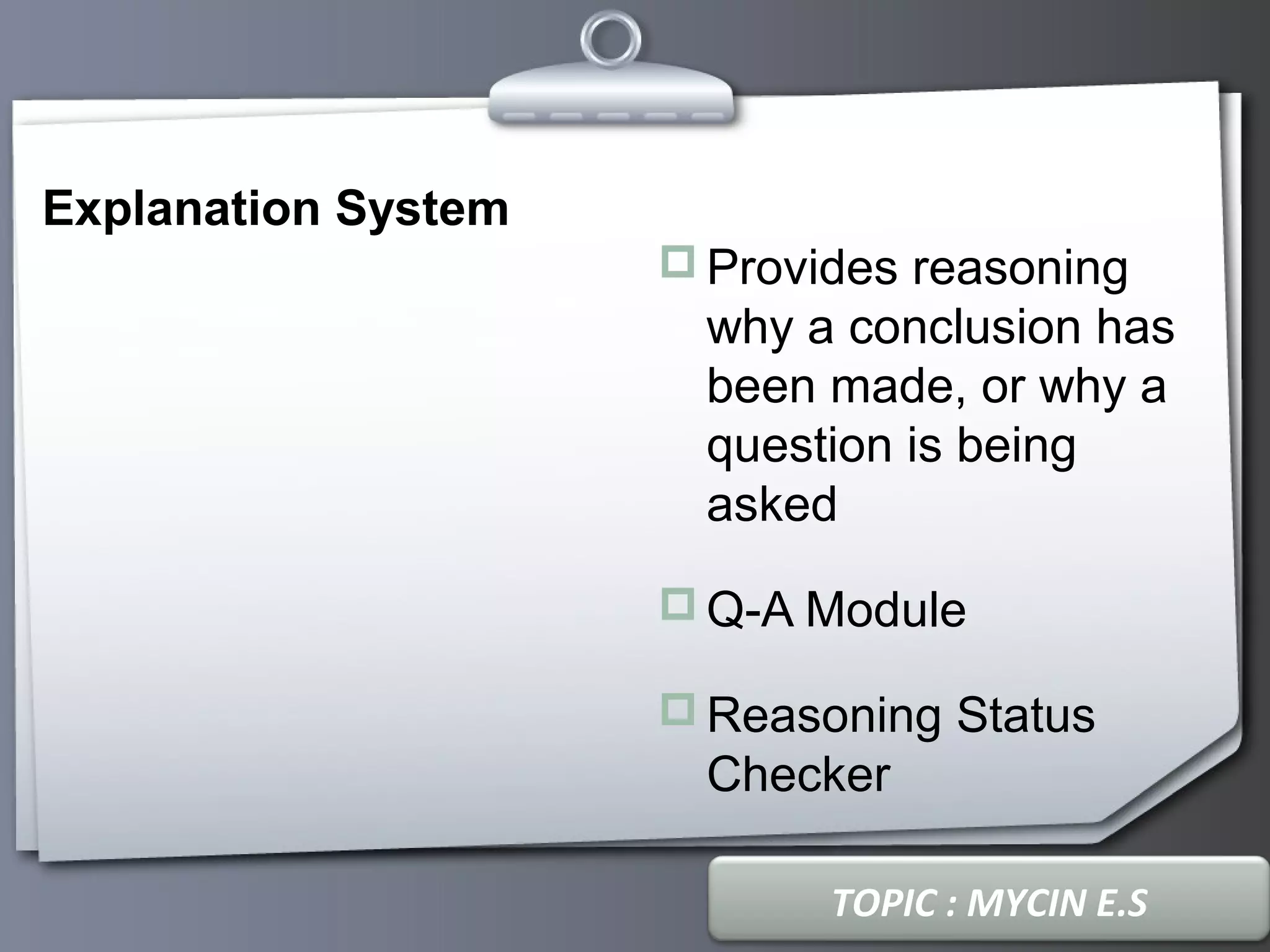 Explanation System

Provides reasoning why a conclusion has been made, or why a question is being asked

Q-A Module

Reasoning Status Checker

TOPIC : MYCIN E.S